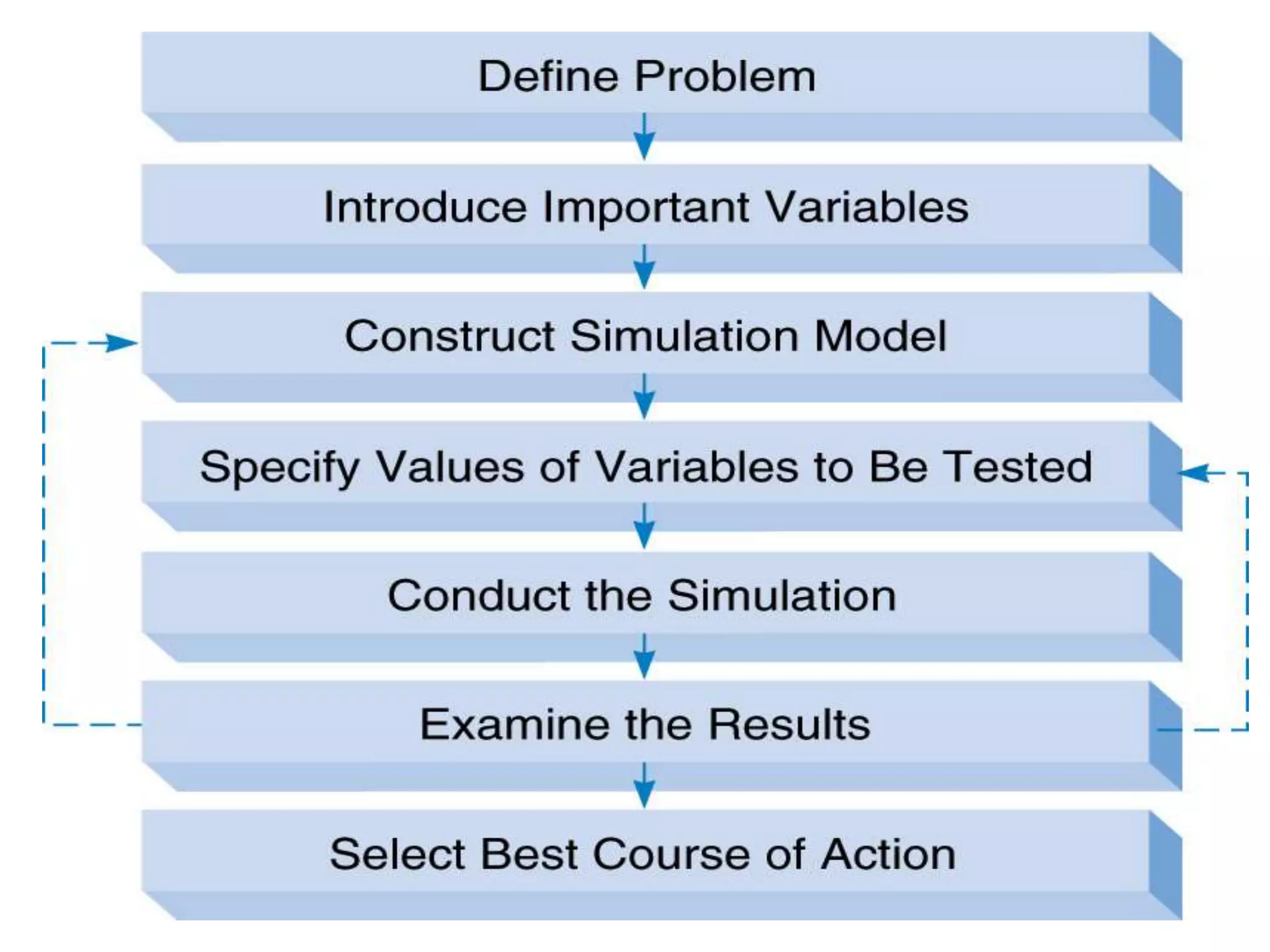 Define Problem

Introduce Important Variables

Construct Simulation Model

Specify Values of Variables to Be Tested

Conduct the Simulation

Examine the Results

Select Best Course of Action